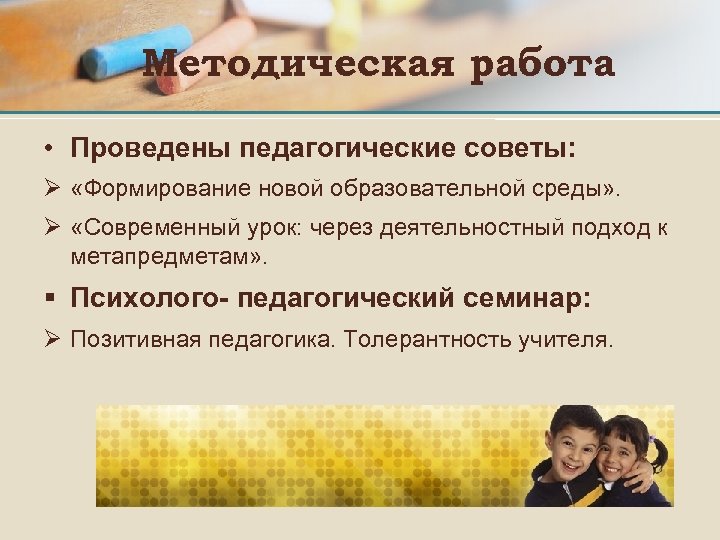 Методическая работа

• Проведены педагогические советы:

➢ «Формирование новой образовательной среды».

➢ «Современный урок: через деятельностный подход к метапредметам».

▪ Психолого- педагогический семинар:

➢ Позитивная педагогика. Толерантность учителя.